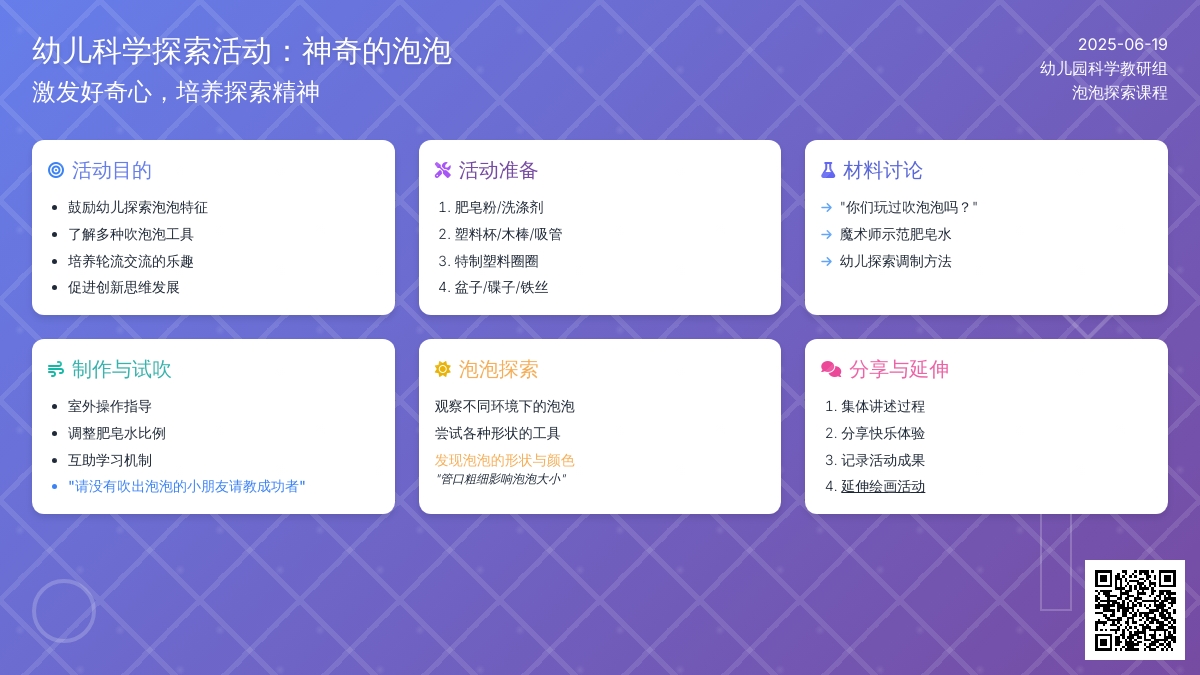 幼儿科学探索活动：神奇的泡泡
激发好奇心，培养探索精神

2025-06-19
幼儿园科学教研组
泡泡探索课程

活动目的
- 鼓励幼儿探索泡泡特征
- 了解多种吹泡泡工具
- 培养轮流交流的乐趣
- 促进创新思维发展

活动准备
1. 肥皂粉/洗涤剂
2. 塑料杯/木棒/吸管
3. 特制塑料圈圈
4. 盆子/碟子/铁丝

材料讨论
→ "你们玩过吹泡泡吗？"
→ 魔术师示范肥皂水
→ 幼儿探索调制方法

制作与试吹
- 室外操作指导
- 调整肥皂水比例
- 互助学习机制
- "请没有吹出泡泡的小朋友请教成功者"

泡泡探索
观察不同环境下的泡泡
尝试各种形状的工具
发现泡泡的形状与颜色
"管口粗细影响泡泡大小"

分享与延伸
1. 集体讲述过程
2. 分享快乐体验
3. 记录活动成果
4. 延伸绘画活动